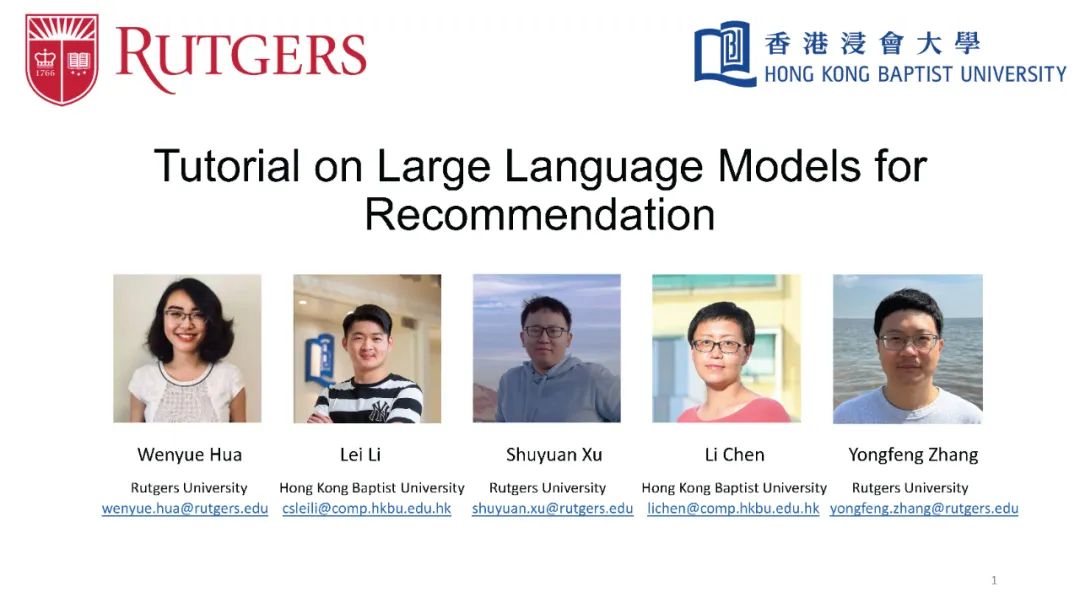 1766

RUTGERS

香港浸會大學
HONG KONG BAPTIST UNIVERSITY

Tutorial on Large Language Models for Recommendation

Wenyue Hua
Rutgers University
wenyue.hua@rutgers.edu

Lei Li
Hong Kong Baptist University
csleili@comp.hkbu.edu.hk

Shuyuan Xu
Rutgers University
shuyuan.xu@rutgers.edu

Li Chen
Hong Kong Baptist University
lichen@comp.hkbu.edu.hk

Yongfeng Zhang
Rutgers University
yongfeng.zhang@rutgers.edu

1